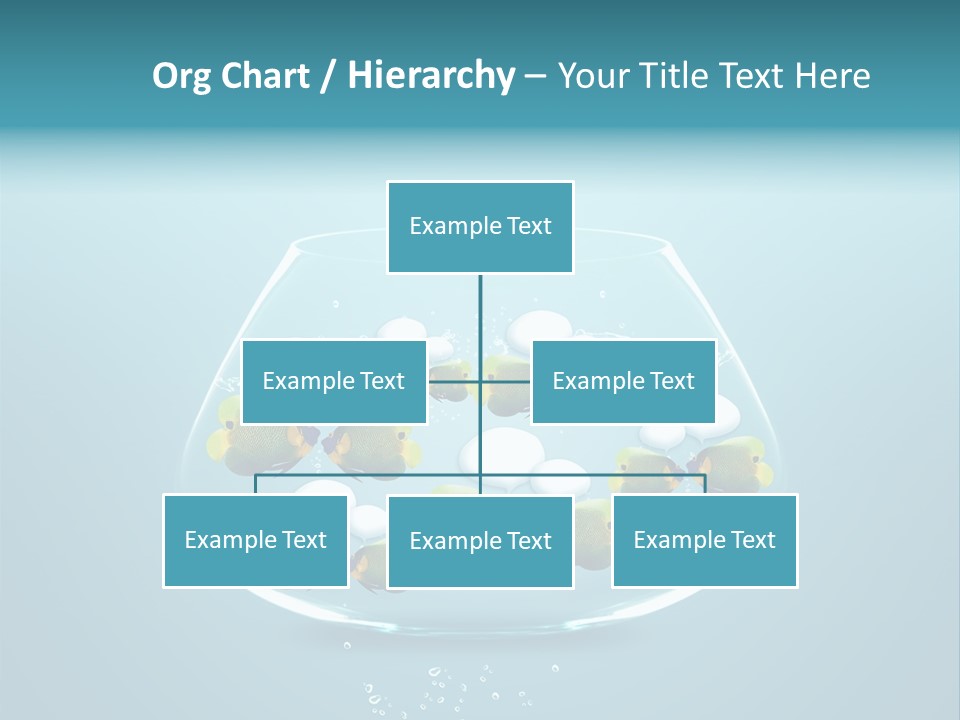 Org Chart / Hierarchy – Your Title Text Here

Example Text

Example Text

Example Text

Example Text

Example Text

Example Text